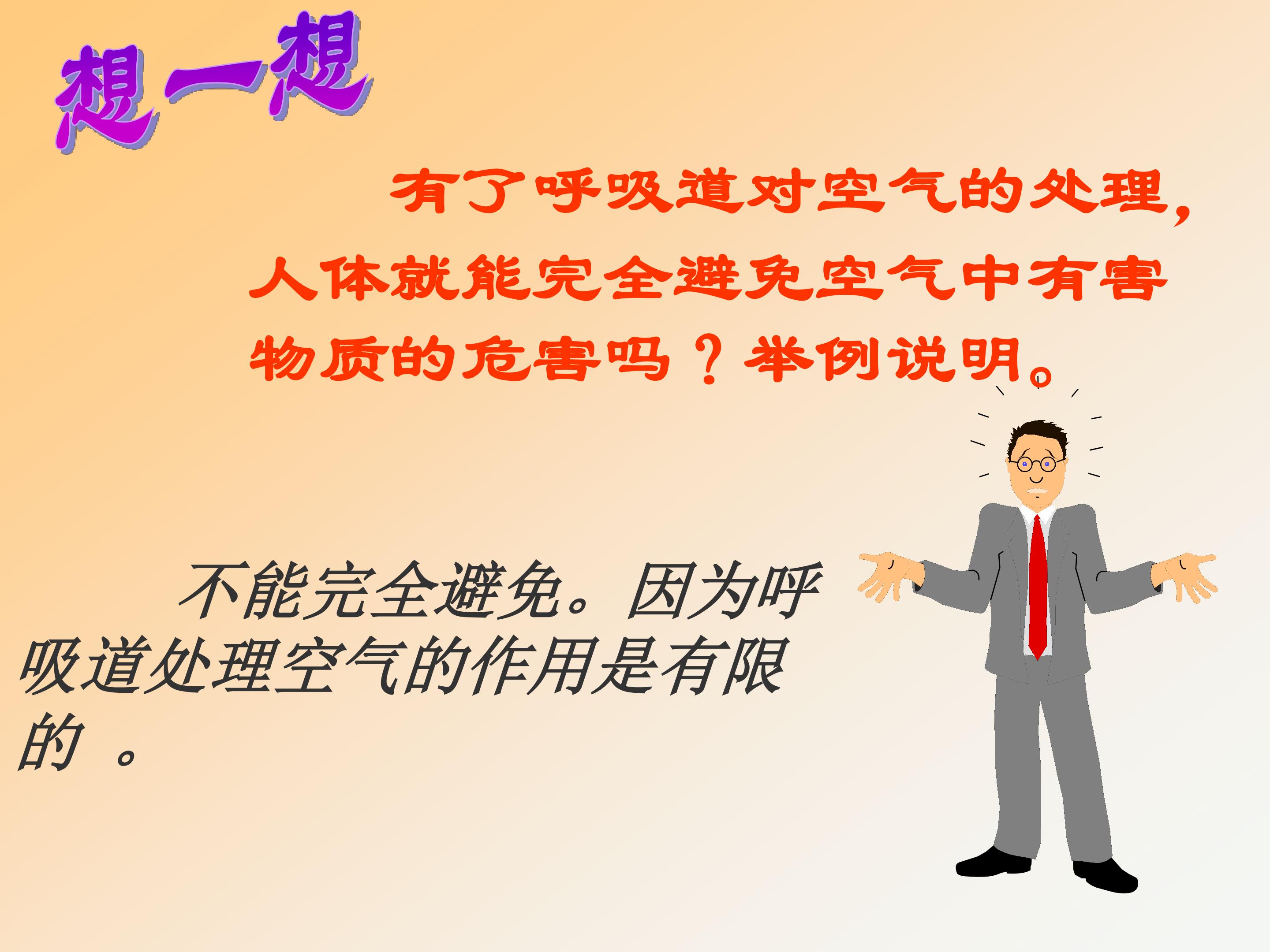 想一想

有了呼吸道对空气的处理，人体就能完全避免空气中有害物质的危害吗？举例说明。

不能完全避免。因为呼吸道处理空气的作用是有限的 。